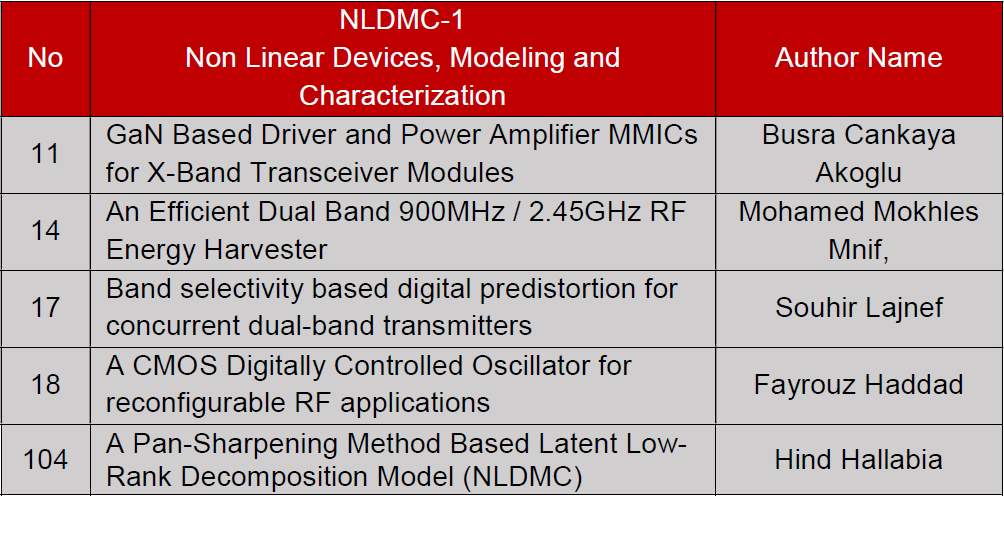 | No | NLDMC-1 Non Linear Devices, Modeling and Characterization | Author Name |
|---|---|---|
| 11 | GaN Based Driver and Power Amplifier MMICs for X-Band Transceiver Modules | Busra Cankaya Akoglu |
| 14 | An Efficient Dual Band 900MHz / 2.45GHz RF Energy Harvester | Mohamed Mokhles Mnif, |
| 17 | Band selectivity based digital predistortion for concurrent dual-band transmitters | Souhir Lajnef |
| 18 | A CMOS Digitally Controlled Oscillator for reconfigurable RF applications | Fayrouz Haddad |
| 104 | A Pan-Sharpening Method Based Latent Low-Rank Decomposition Model (NLDMC) | Hind Hallabia |